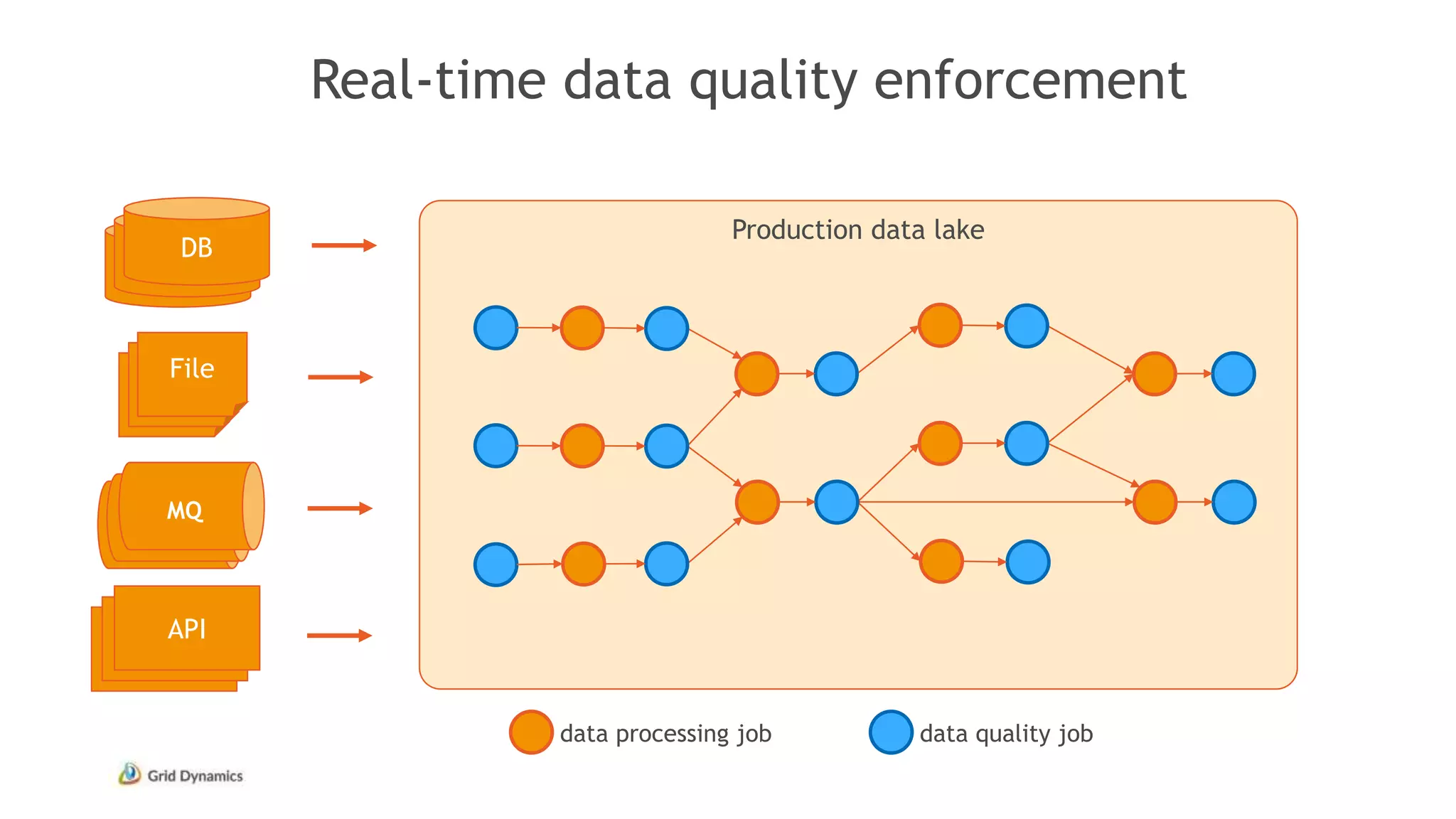 Real-time data quality enforcement

DB

File

MQ

API

Production data lake

data processing job

data quality job

Grid Dynamics